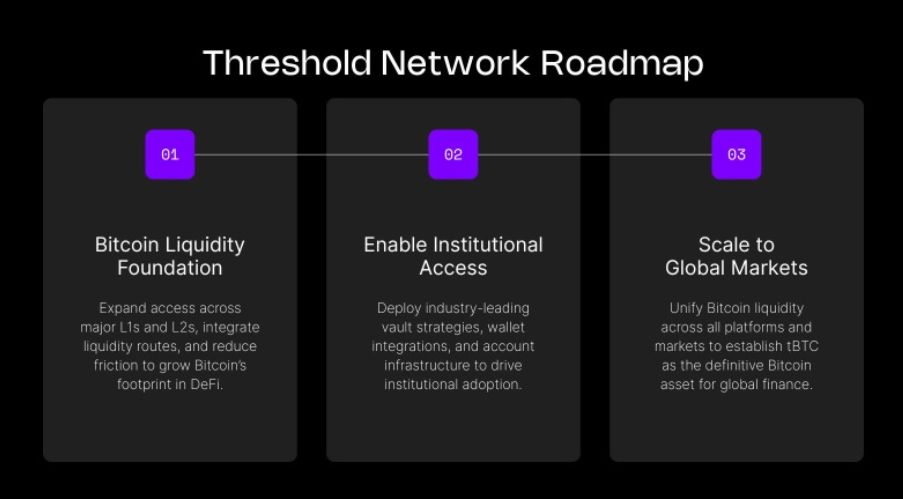 Threshold Network Roadmap

01

Bitcoin Liquidity Foundation

Expand access across major L1s and L2s, integrate liquidity routes, and reduce friction to grow Bitcoin's footprint in DeFi.

02

Enable Institutional Access

Deploy industry-leading vault strategies, wallet integrations, and account infrastructure to drive institutional adoption.

03

Scale to Global Markets

Unify Bitcoin liquidity across all platforms and markets to establish tBTC as the definitive Bitcoin asset for global finance.